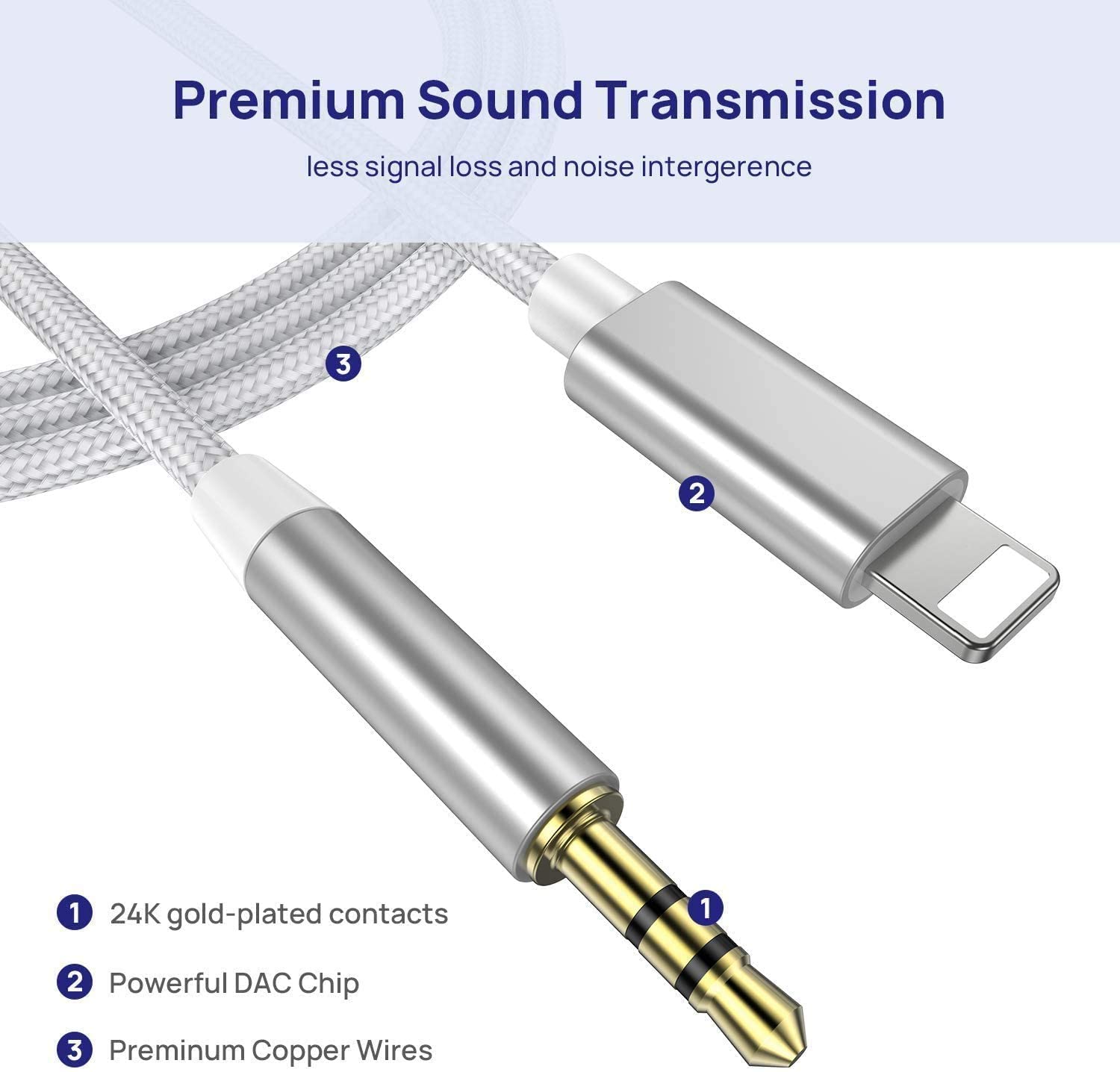 Premium Sound Transmission

less signal loss and noise intergerence

3

2

1

1 24K gold-plated contacts

2 Powerful DAC Chip

3 Preminum Copper Wires